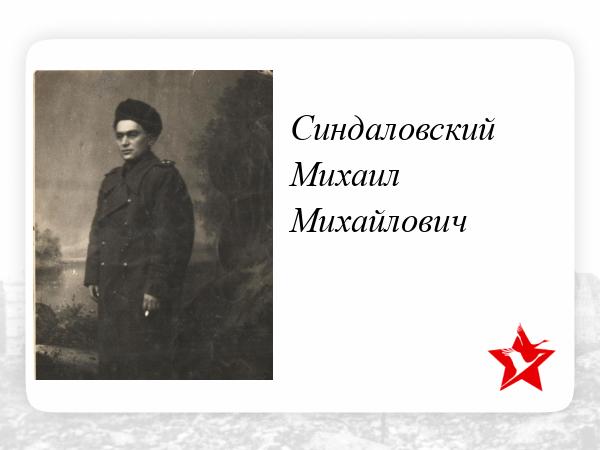 Синдаловский
Михаил
Михайлович